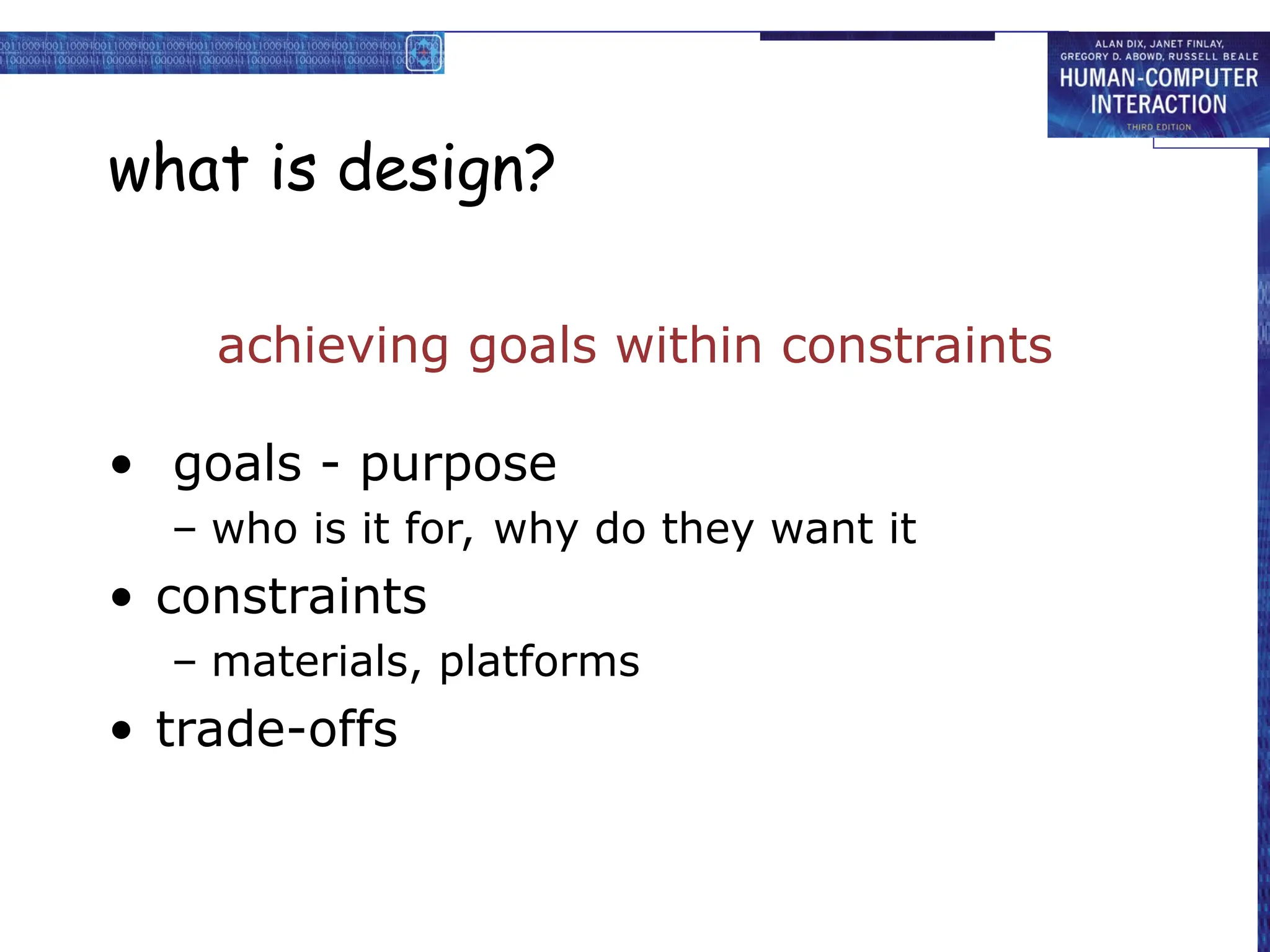 ALAN DIX, JANET FINLAY, GREGORY D. ABOWD, RUSSELL BEALE
HUMAN-COMPUTER INTERACTION
THIRD EDITION

what is design?

achieving goals within constraints

• goals - purpose
– who is it for, why do they want it
• constraints
– materials, platforms
• trade-offs